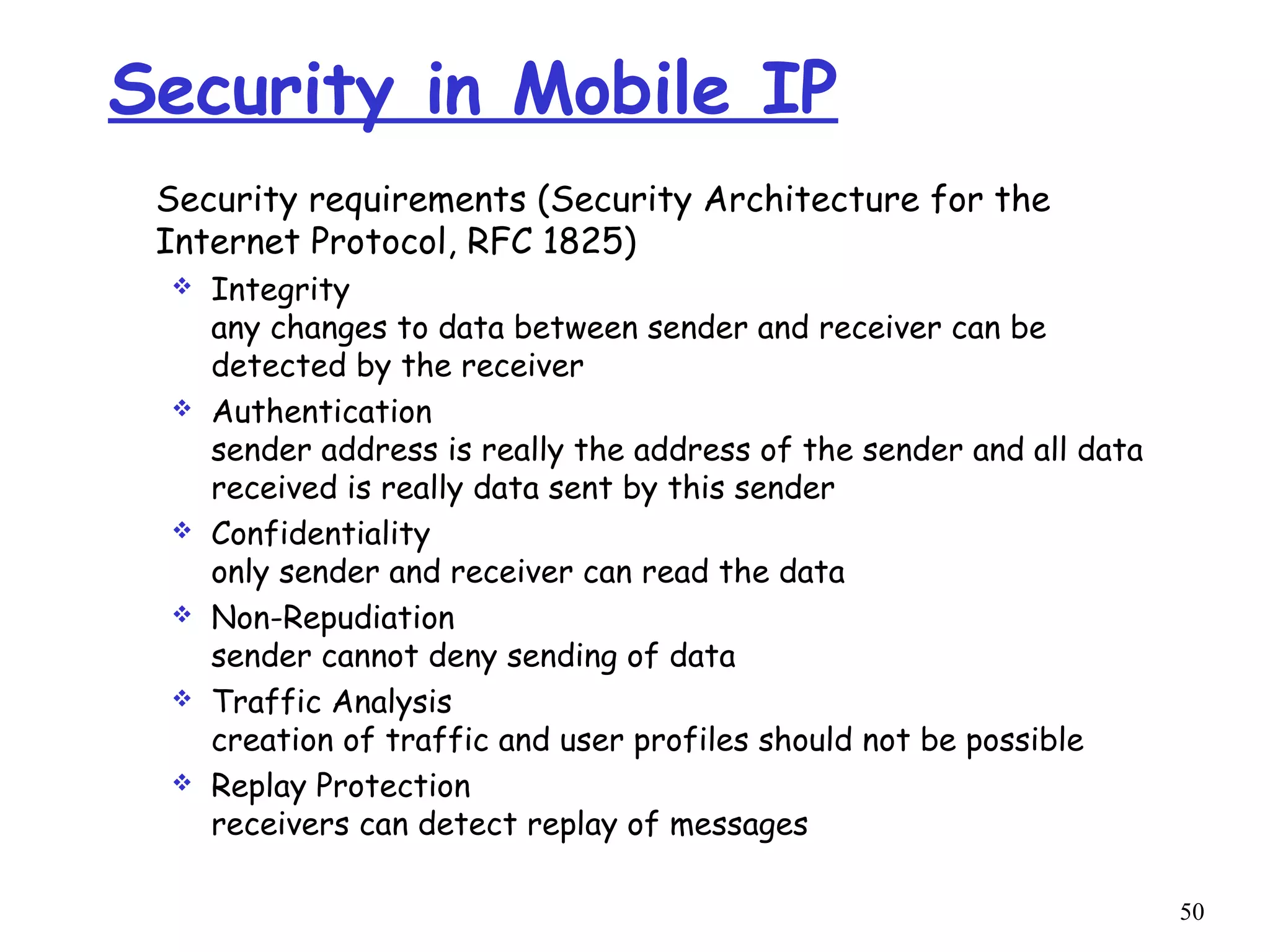 Security in Mobile IP

Security requirements (Security Architecture for the Internet Protocol, RFC 1825)

❖ Integrity
any changes to data between sender and receiver can be detected by the receiver

❖ Authentication
sender address is really the address of the sender and all data received is really data sent by this sender

❖ Confidentiality
only sender and receiver can read the data

❖ Non-Repudiation
sender cannot deny sending of data

❖ Traffic Analysis
creation of traffic and user profiles should not be possible

❖ Replay Protection
receivers can detect replay of messages

50